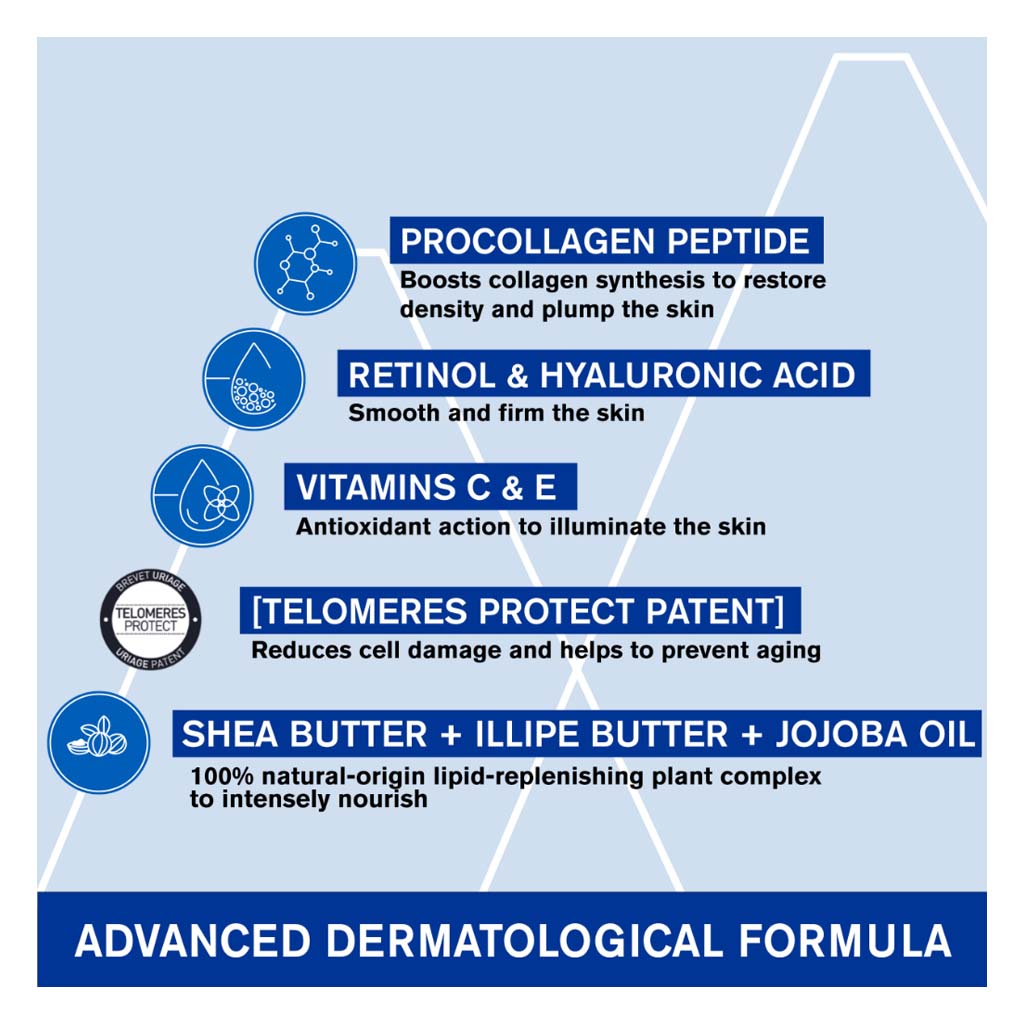 PROCOLLAGEN PEPTIDE
Boosts collagen synthesis to restore density and plump the skin

RETINOL & HYALURONIC ACID
Smooth and firm the skin

VITAMINS C & E
Antioxidant action to illuminate the skin

BREVET URIAGE
TELOMERES PROTECT
URIAGE PATENT

[TELOMERES PROTECT PATENT]
Reduces cell damage and helps to prevent aging

SHEA BUTTER + ILLIPE BUTTER + JOJOBA OIL
100% natural-origin lipid-replenishing plant complex to intensely nourish

ADVANCED DERMATOLOGICAL FORMULA